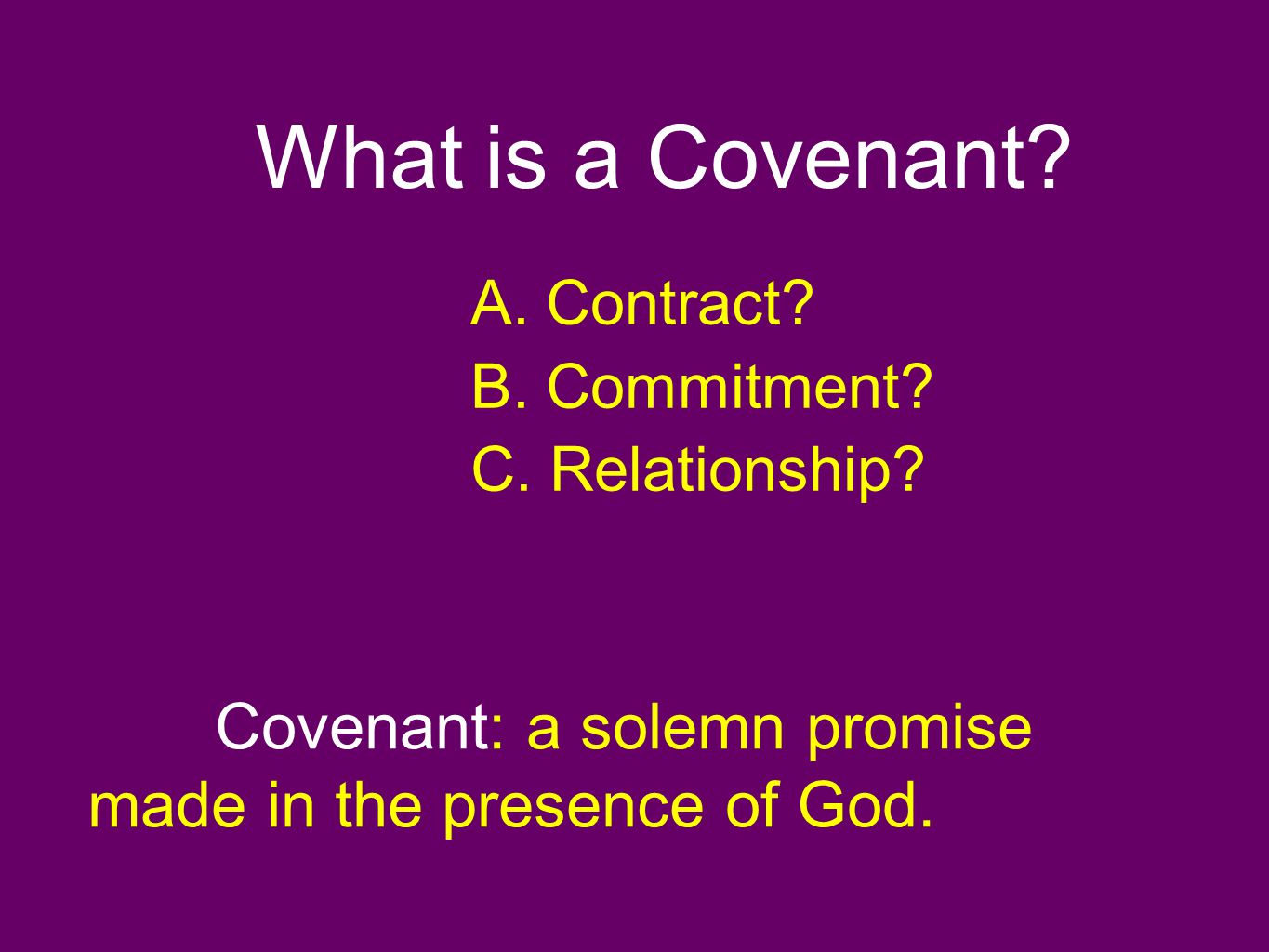 What is a Covenant?

A. Contract?
B. Commitment?
C. Relationship?

Covenant: a solemn promise made in the presence of God.